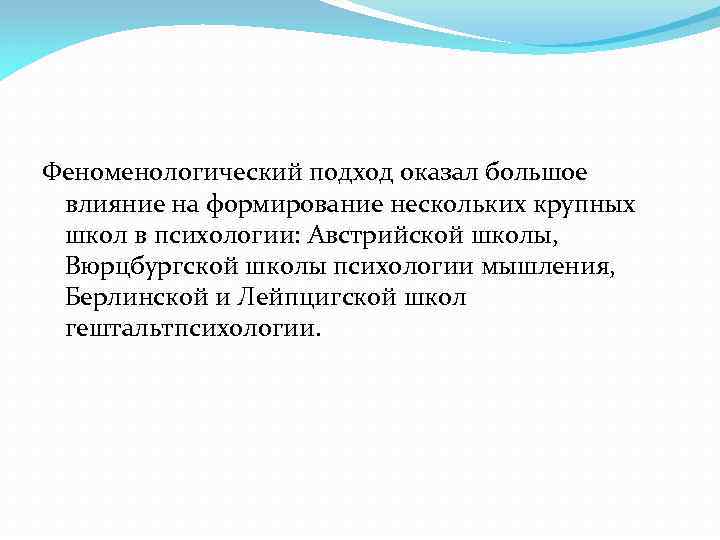 Феноменологический подход оказал большое влияние на формирование нескольких крупных школ в психологии: Австрийской школы, Вюрцбургской школы психологии мышления, Берлинской и Лейпцигской школ гештальтпсихологии.